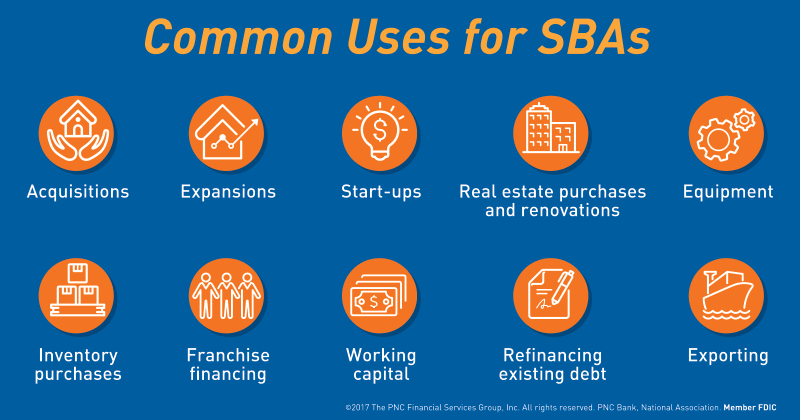 Common Uses for SBAs

Acquisitions

Expansions

Start-ups

Real estate purchases and renovations

Equipment

Inventory purchases

Franchise financing

Working capital

Refinancing existing debt

Exporting

©2017 The PNC Financial Services Group, Inc. All rights reserved. PNC Bank, National Association. Member FDIC